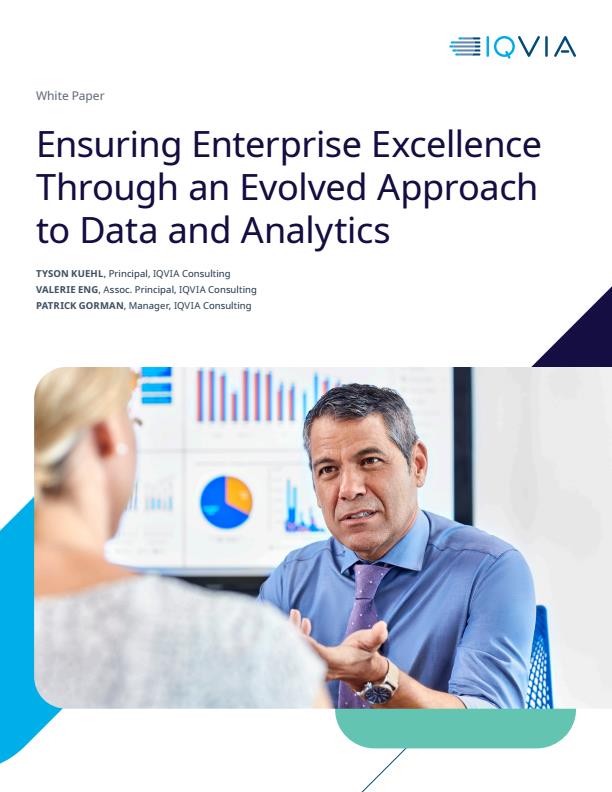 IQVIA

White Paper

Ensuring Enterprise Excellence Through an Evolved Approach to Data and Analytics

TYSON KUEHL, Principal, IQVIA Consulting
VALERIE ENG, Assoc. Principal, IQVIA Consulting
PATRICK GORMAN, Manager, IQVIA Consulting